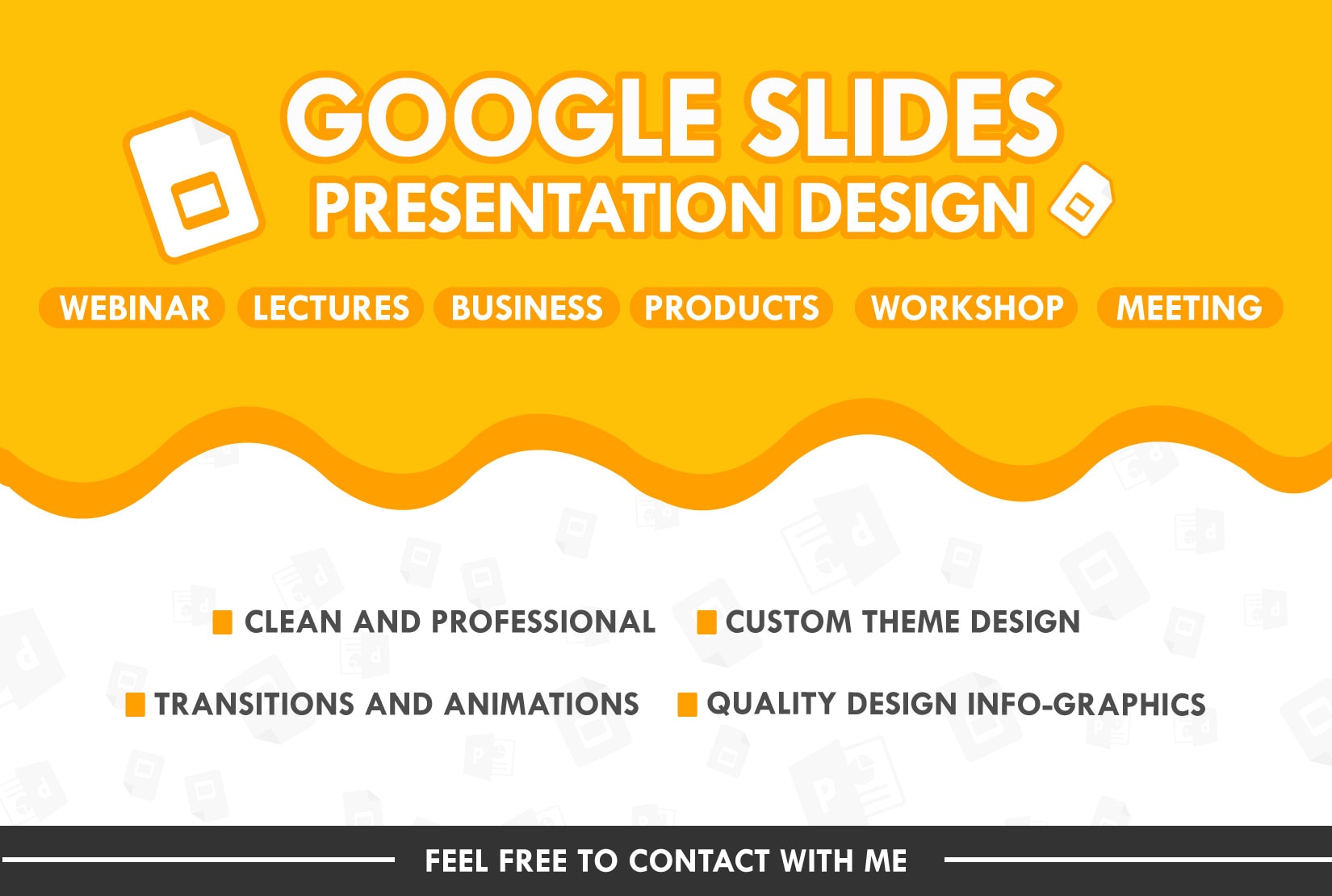 GOOGLE SLIDES
PRESENTATION DESIGN

WEBINAR LECTURES BUSINESS PRODUCTS WORKSHOP MEETING

CLEAN AND PROFESSIONAL
CUSTOM THEME DESIGN
TRANSITIONS AND ANIMATIONS
QUALITY DESIGN INFO-GRAPHICS

FEEL FREE TO CONTACT WITH ME